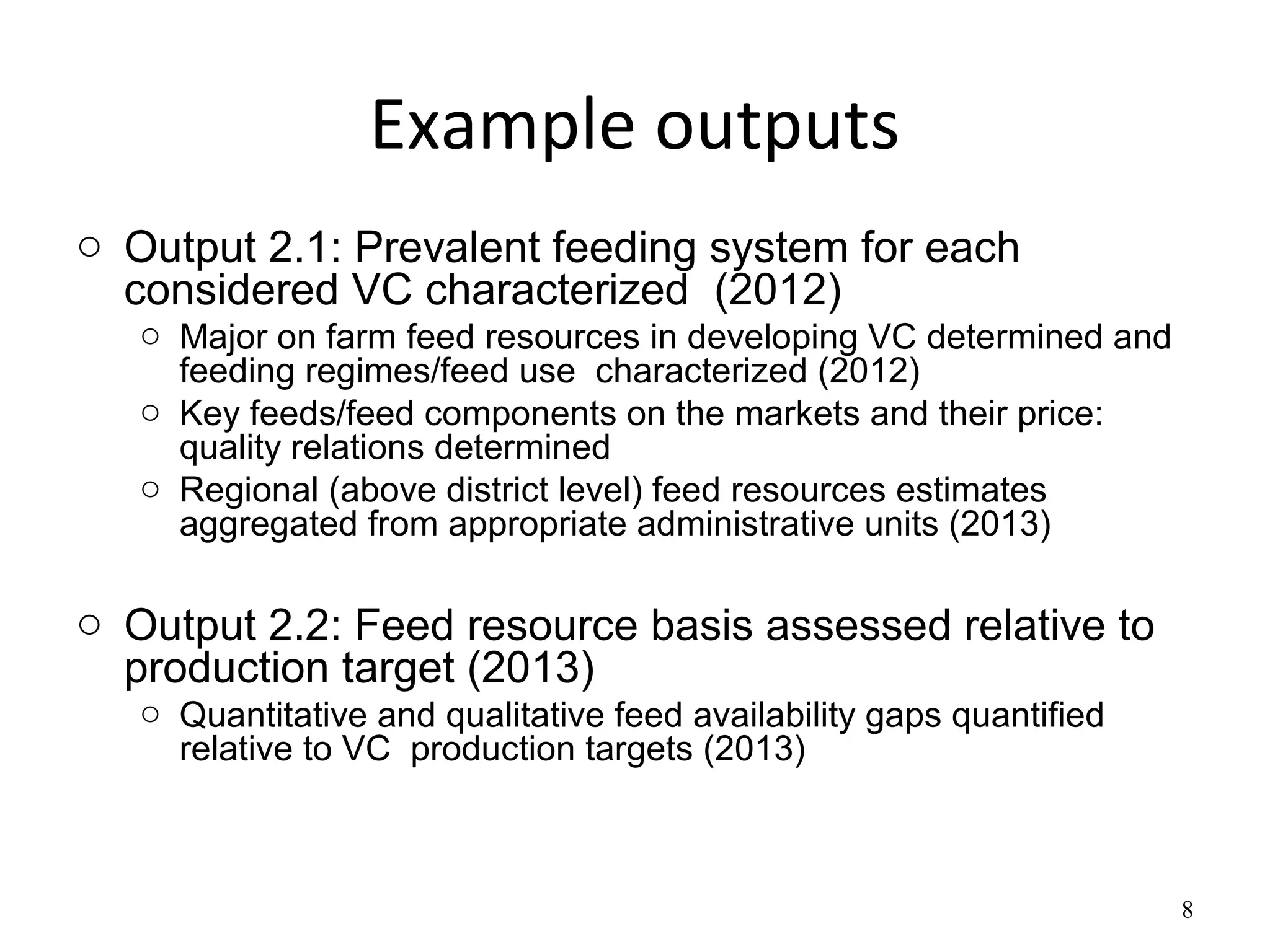 Example outputs

○ Output 2.1: Prevalent feeding system for each considered VC characterized (2012)

○ Major on farm feed resources in developing VC determined and feeding regimes/feed use characterized (2012)

○ Key feeds/feed components on the markets and their price: quality relations determined

○ Regional (above district level) feed resources estimates aggregated from appropriate administrative units (2013)

○ Output 2.2: Feed resource basis assessed relative to production target (2013)

○ Quantitative and qualitative feed availability gaps quantified relative to VC production targets (2013)

8